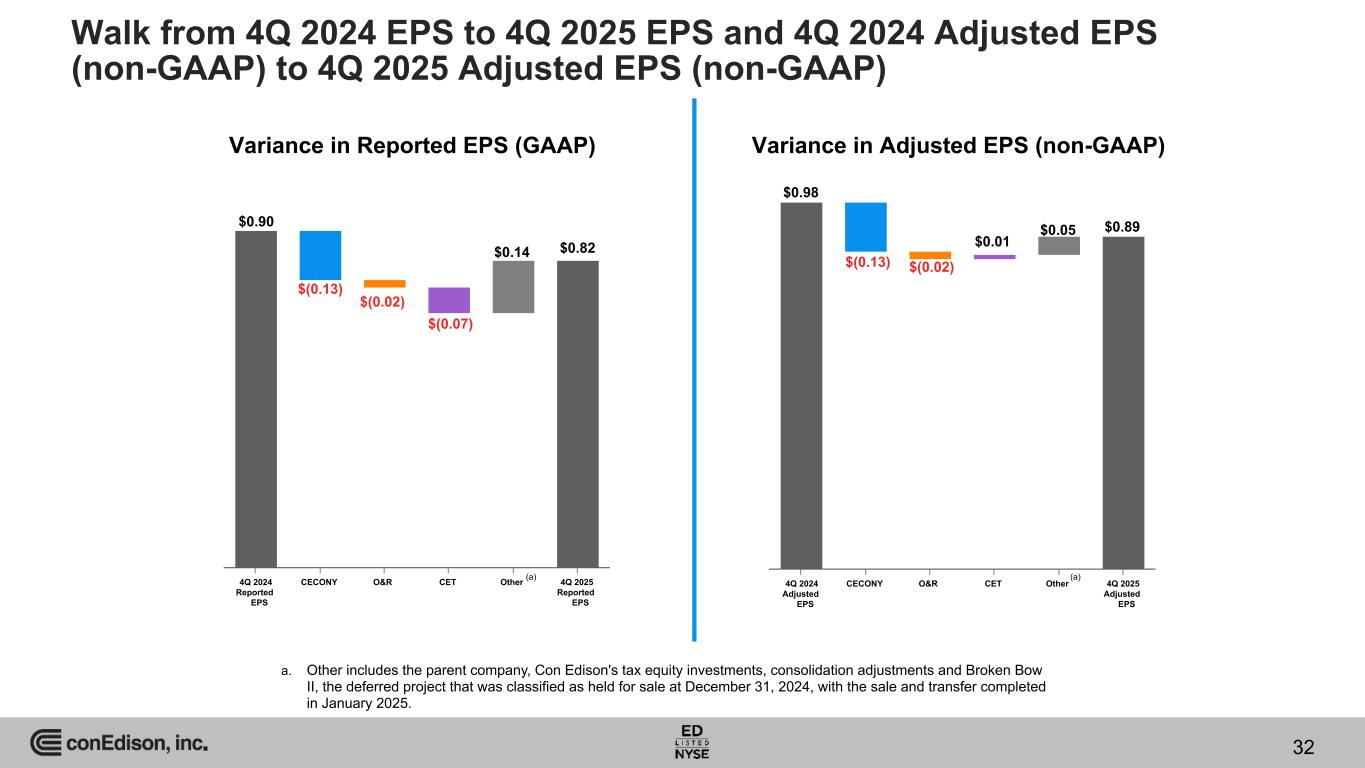 Walk from 4Q 2024 EPS to 4Q 2025 EPS and 4Q 2024 Adjusted EPS (non-GAAP) to 4Q 2025 Adjusted EPS (non-GAAP)

Variance in Reported EPS (GAAP)

$0.90
$(0.13)
$(0.02)
$(0.07)
$0.14
$0.82

4Q 2024 Reported EPS
CECONY
O&R
CET
Other (a)
4Q 2025 Reported EPS

Variance in Adjusted EPS (non-GAAP)

$0.98
$(0.13)
$(0.02)
$0.01
$0.05
$0.89

4Q 2024 Adjusted EPS
CECONY
O&R
CET
Other (a)
4Q 2025 Adjusted EPS

a. Other includes the parent company, Con Edison's tax equity investments, consolidation adjustments and Broken Bow II, the deferred project that was classified as held for sale at December 31, 2024, with the sale and transfer completed in January 2025.

conEdison, inc.

ED LISTED NYSE

32